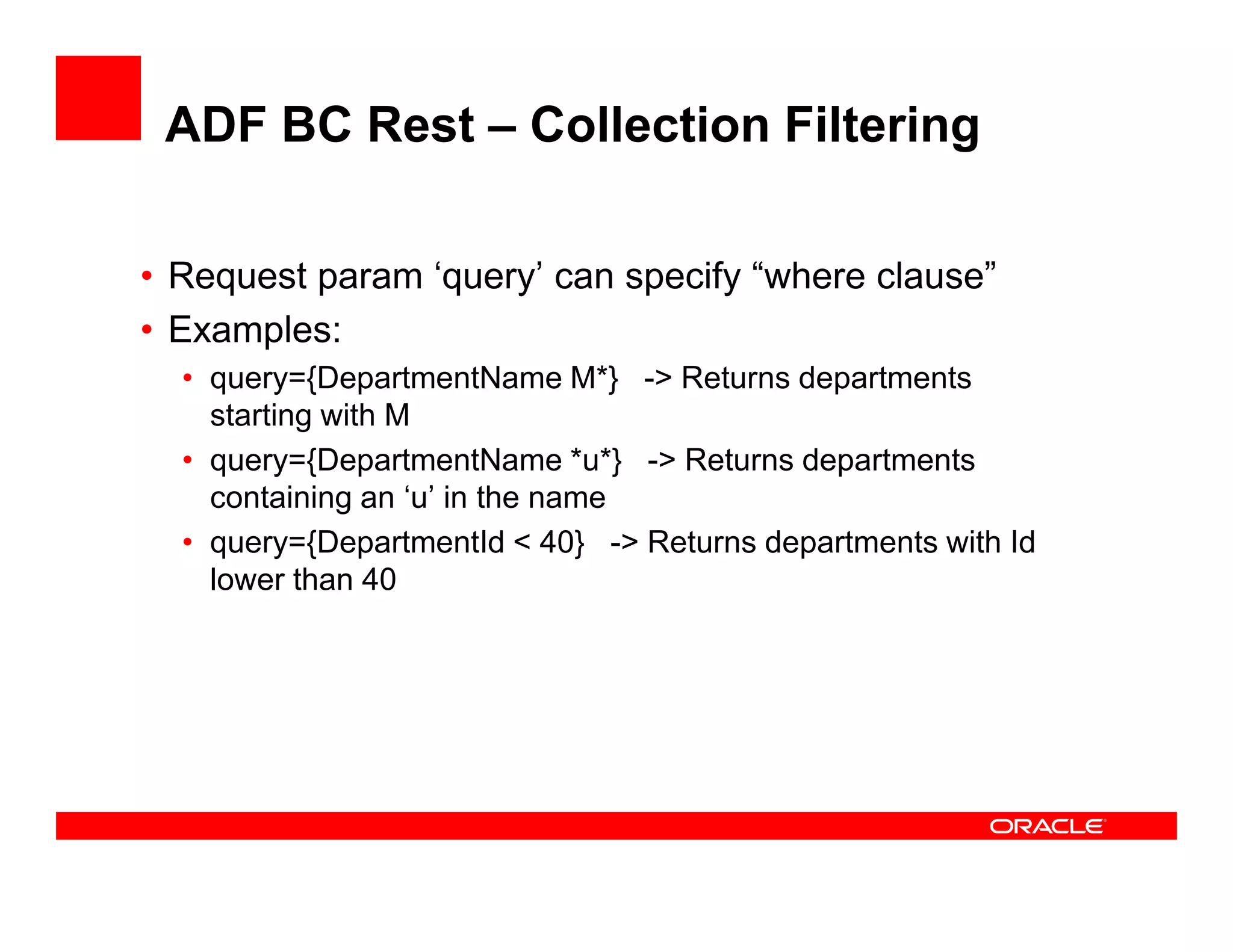 ADF BC Rest – Collection Filtering

• Request param ‘query’ can specify “where clause”
• Examples:
  • query={DepartmentName M*} -> Returns departments starting with M
  • query={DepartmentName *u*} -> Returns departments containing an ‘u’ in the name
  • query={DepartmentId < 40} -> Returns departments with Id lower than 40

ORACLE